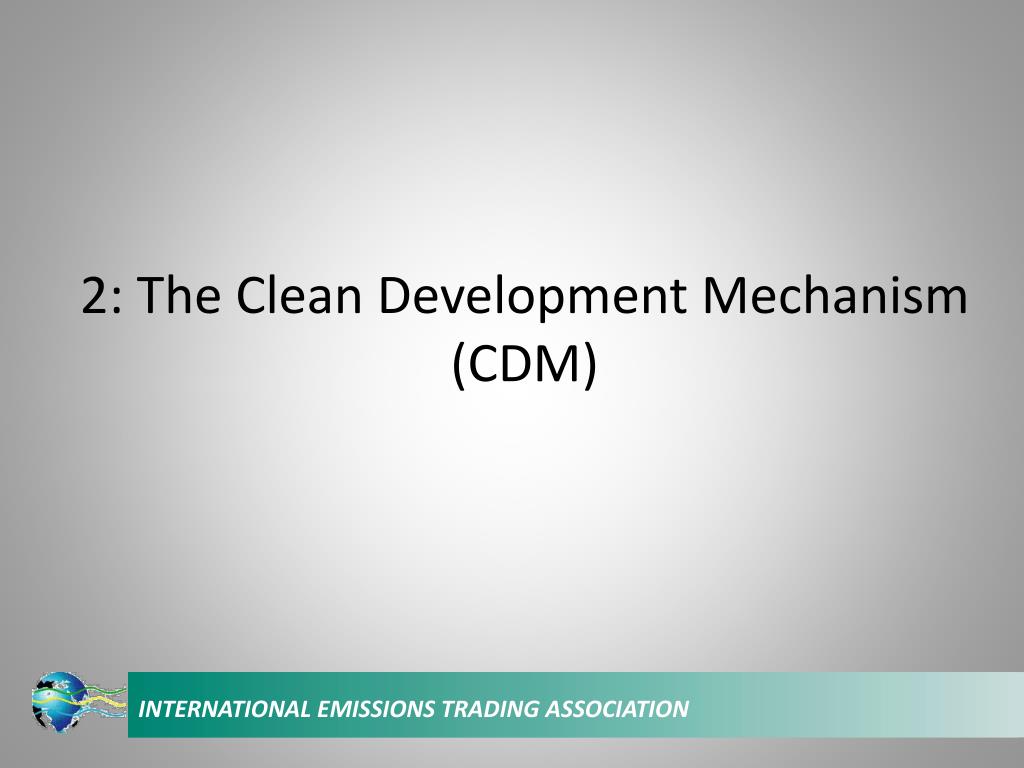 2: The Clean Development Mechanism (CDM)

INTERNATIONAL EMISSIONS TRADING ASSOCIATION